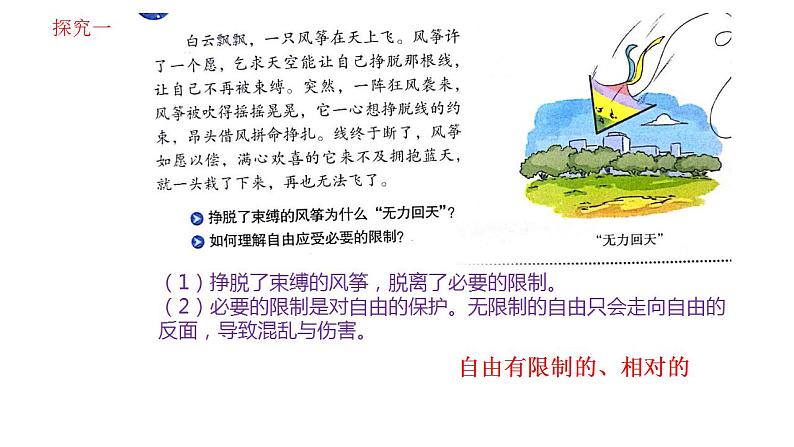 探究一

白云飘飘，一只风筝在天上飞。风筝许了一个愿，乞求天空能让自己挣脱那根线，让自己不再被束缚。突然，一阵狂风袭来，风筝被吹得摇摇晃晃，它一心想挣脱线的约束，昂头借风拼命挣扎。线终于断了，风筝如愿以偿，满心欢喜的它来不及拥抱蓝天，就一头栽了下来，再也无法飞了。

挣脱了束缚的风筝为什么“无力回天”？

如何理解自由应受必要的限制？

“无力回天”

（1）挣脱了束缚的风筝，脱离了必要的限制。
（2）必要的限制是对自由的保护。无限制的自由只会走向自由的反面，导致混乱与伤害。

自由有限制的、相对的